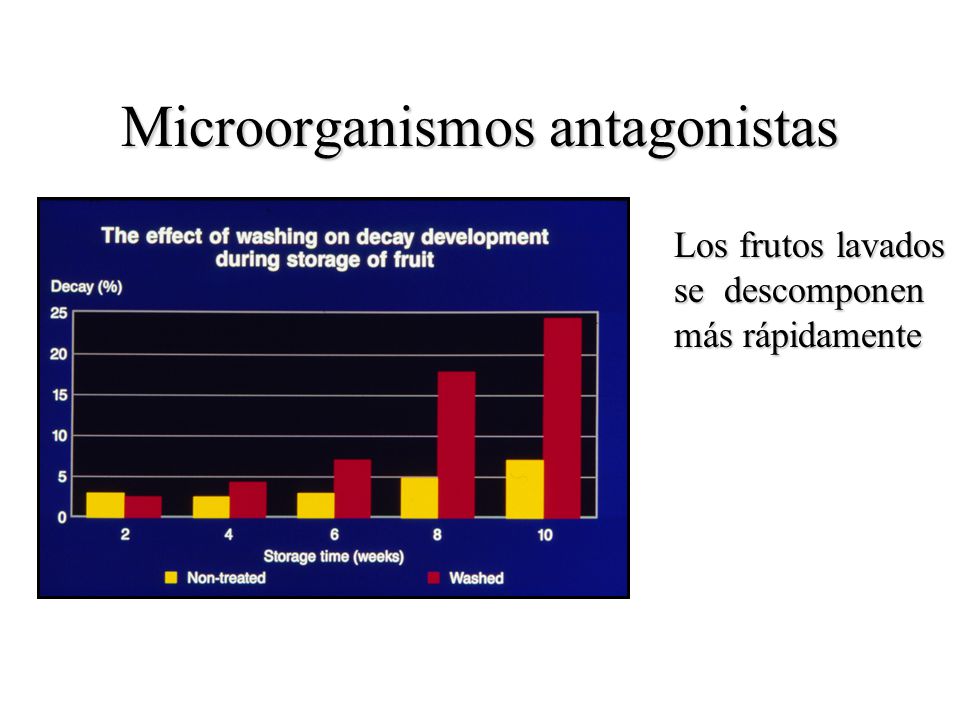 Microorganismos antagonistas

The effect of washing on decay development during storage of fruit

Decay (%)

25
20
15
10
5
0

2
4
6
8
10

Storage time (weeks)

Non-treated
Washed

Los frutos lavados se descomponen más rápidamente